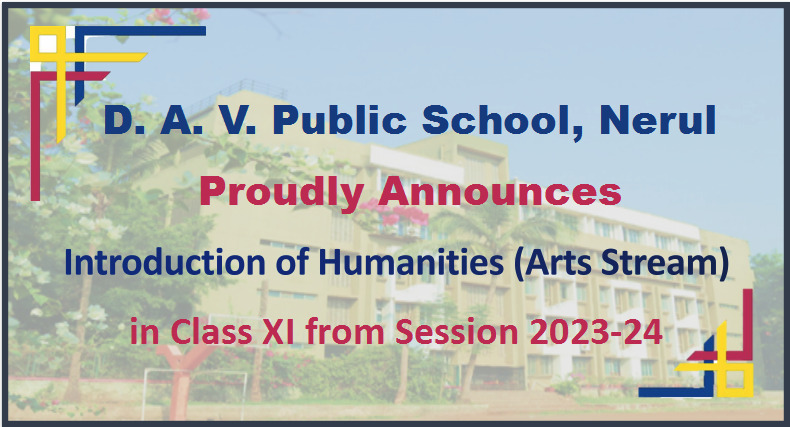 D. A. V. Public School, Nerul

Proudly Announces

Introduction of Humanities (Arts Stream)

in Class XI from Session 2023-24